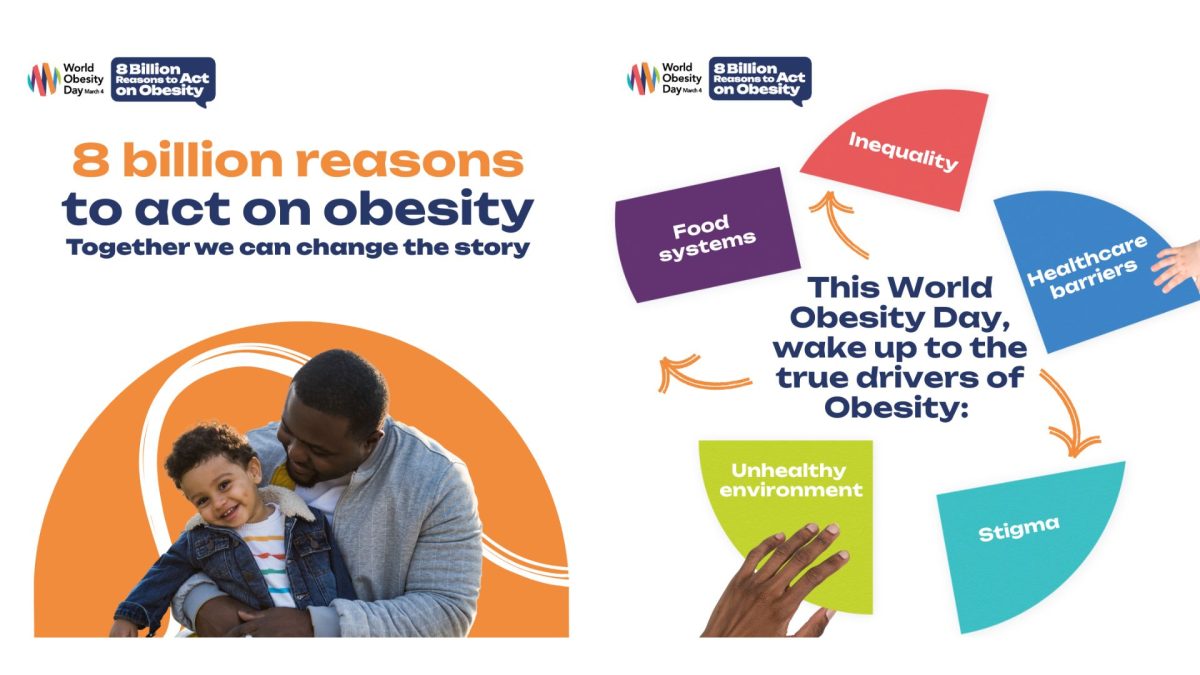 World Obesity Day March 4

8 Billion Reasons to Act on Obesity

8 billion reasons to act on obesity
Together we can change the story

World Obesity Day March 4

8 Billion Reasons to Act on Obesity

Inequality

Food systems

Healthcare barriers

This World Obesity Day, wake up to the true drivers of Obesity:

Unhealthy environment

Stigma